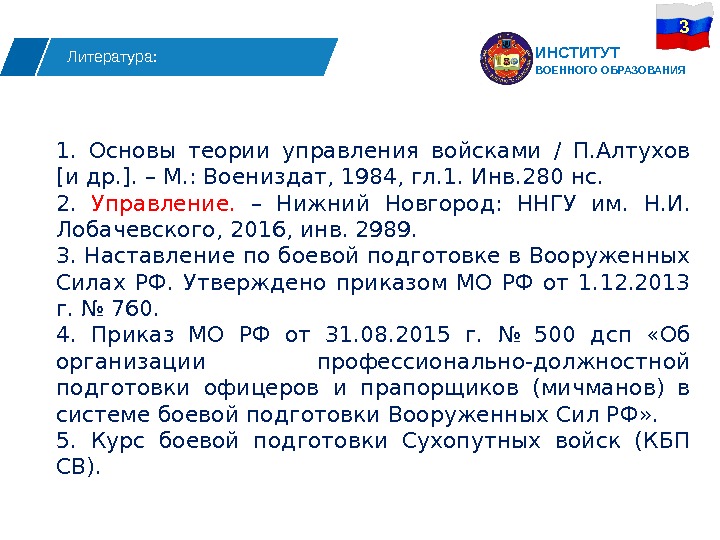 Литература:

ИНСТИТУТ
ВОЕННОГО ОБРАЗОВАНИЯ

3

1. Основы теории управления войсками / П.Алтухов [и др.]. – М.: Воениздат, 1984, гл.1. Инв.280 нс.

2. Управление. – Нижний Новгород: ННГУ им. Н.И. Лобачевского, 2016, инв. 2989.

3. Наставление по боевой подготовке в Вооруженных Силах РФ. Утверждено приказом МО РФ от 1.12.2013 г. № 760.

4. Приказ МО РФ от 31.08.2015 г. № 500 дсп «Об организации профессионально-должностной подготовки офицеров и прапорщиков (мичманов) в системе боевой подготовки Вооруженных Сил РФ».

5. Курс боевой подготовки Сухопутных войск (КБП СВ).